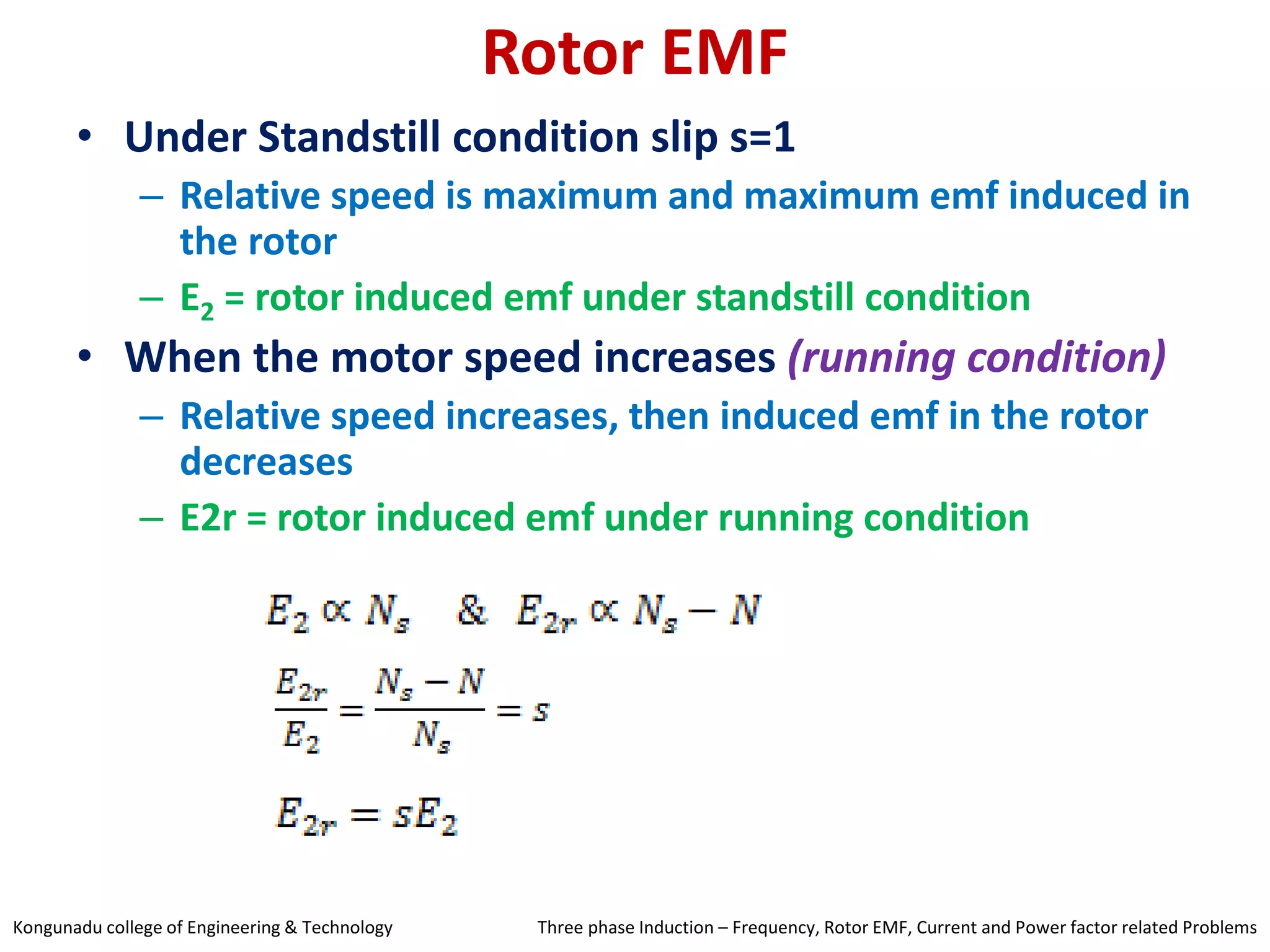 Rotor EMF

• Under Standstill condition slip s=1

– Relative speed is maximum and maximum emf induced in the rotor

– $E_2$ = rotor induced emf under standstill condition

• When the motor speed increases (running condition)

– Relative speed increases, then induced emf in the rotor decreases

– E2r = rotor induced emf under running condition

$E_2 \propto N_s \quad \& \quad E_{2r} \propto N_s - N$

$\frac{E_{2r}}{E_2} = \frac{N_s - N}{N_s} = s$

$E_{2r} = sE_2$

Kongunadu college of Engineering & Technology

Three phase Induction – Frequency, Rotor EMF, Current and Power factor related Problems